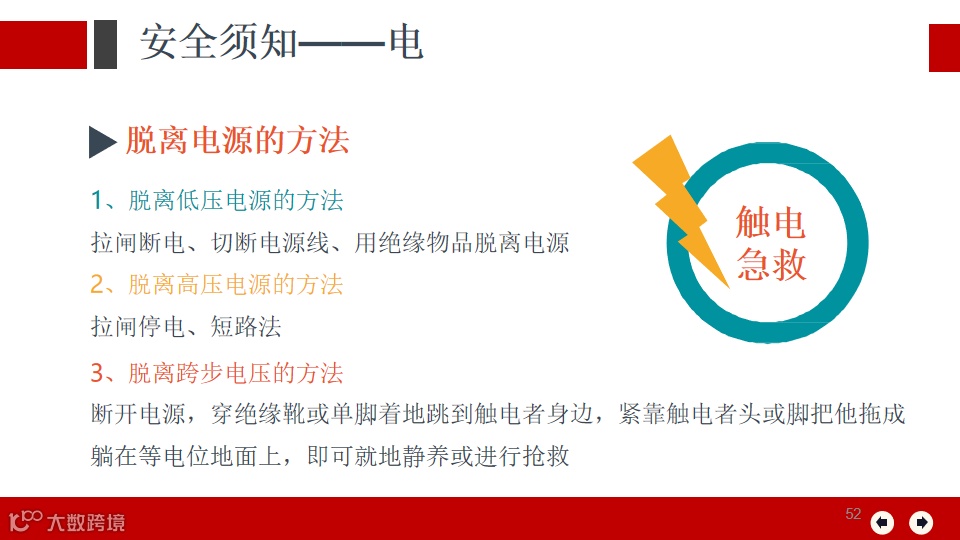 安全须知——电

脱离电源的方法

1、脱离低压电源的方法
拉闸断电、切断电源线、用绝缘物品脱离电源

2、脱离高压电源的方法
拉闸停电、短路法

3、脱离跨步电压的方法
断开电源，穿绝缘靴或单脚着地跳到触电者身边，紧靠触电者头或脚把他拖成躺在等电位地面上，即可就地静养或进行抢救

触电急救

大数跨境

52